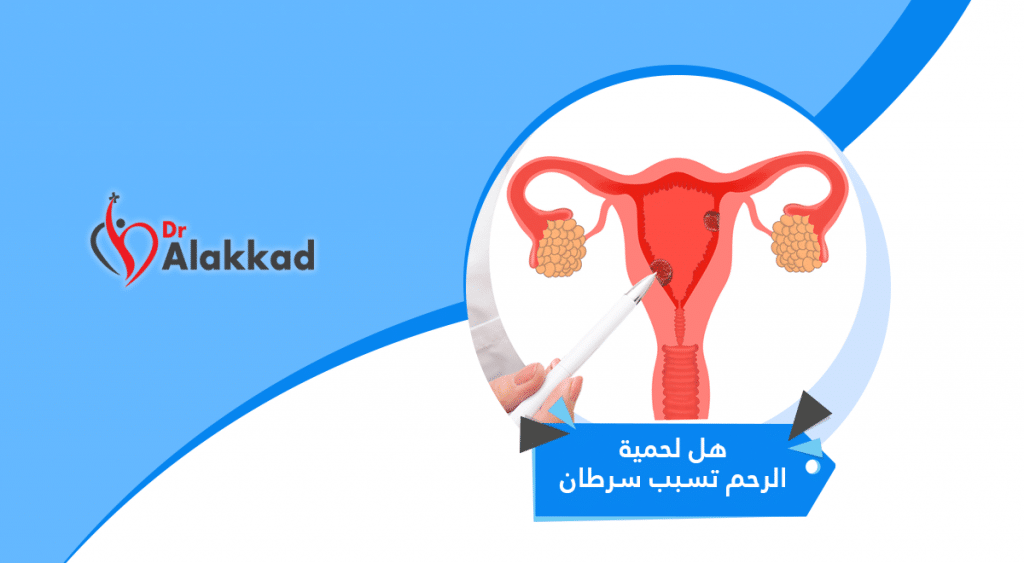 Dr Alakkad

هل لحمية الرحم تسبب سرطان